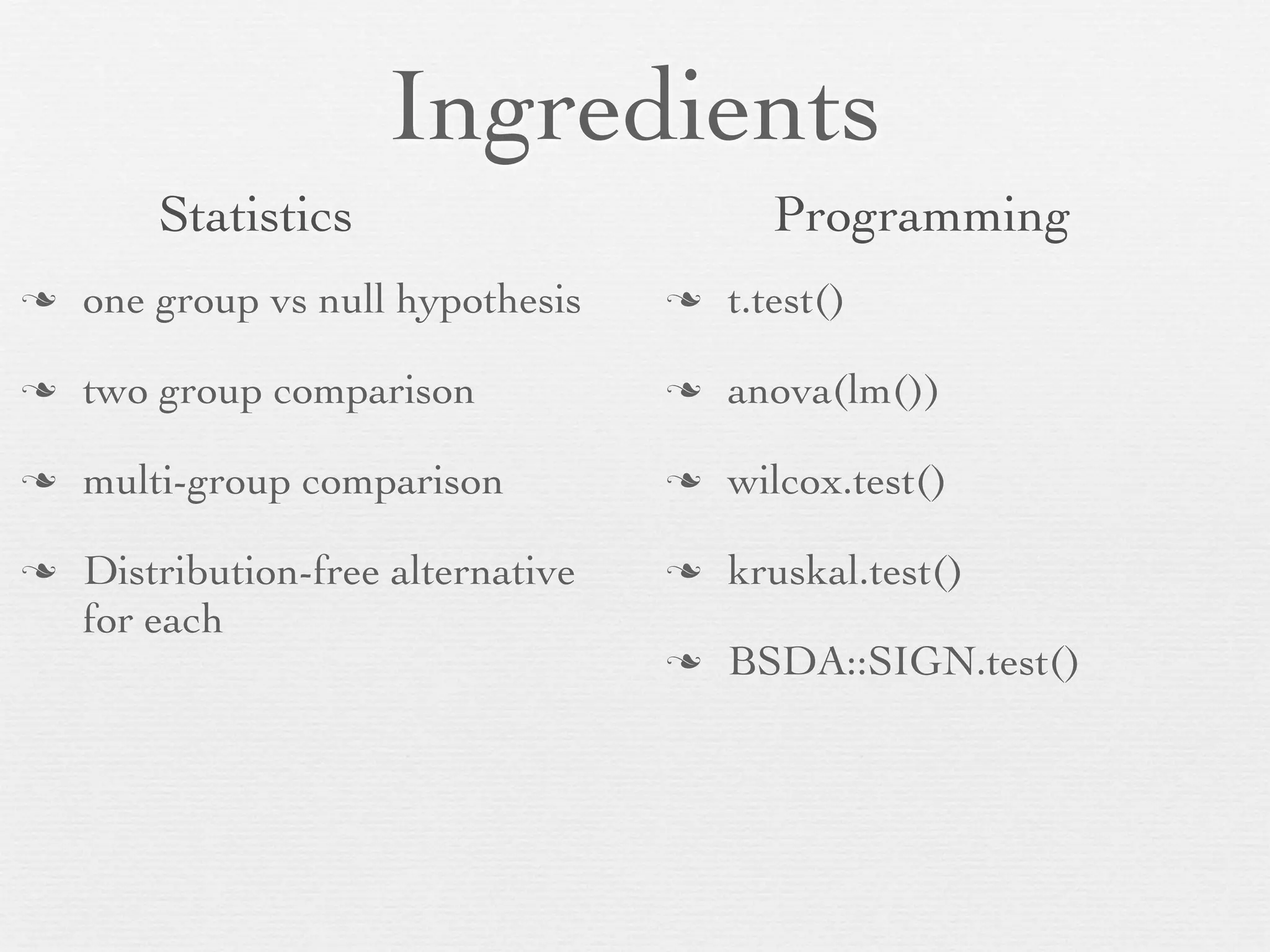 Ingredients

Statistics

❧ one group vs null hypothesis

❧ two group comparison

❧ multi-group comparison

❧ Distribution-free alternative for each

Programming

❧ t.test()

❧ anova(lm())

❧ wilcox.test()

❧ kruskal.test()

❧ BSDA::SIGN.test()